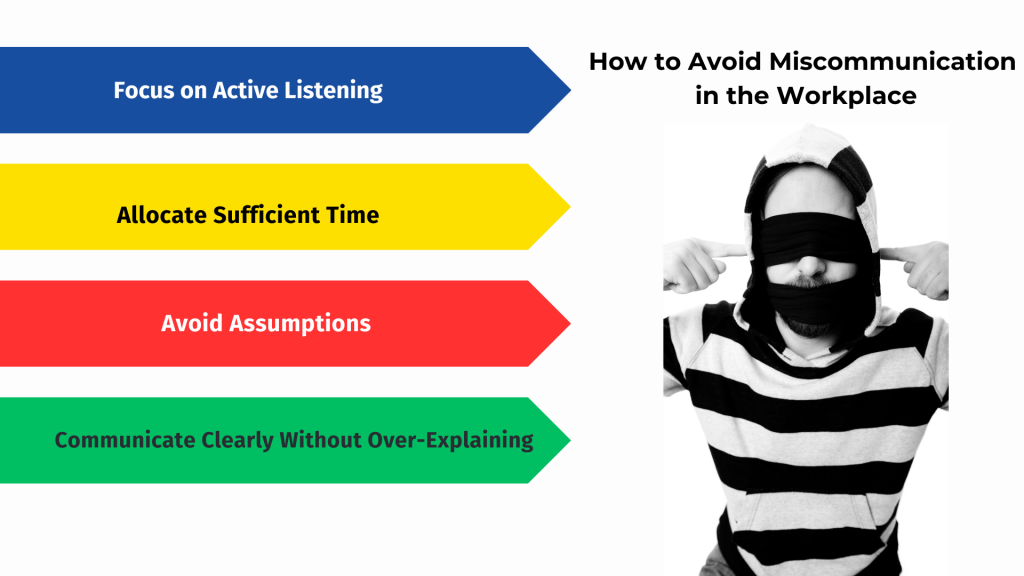 How to Avoid Miscommunication in the Workplace

Focus on Active Listening

Allocate Sufficient Time

Avoid Assumptions

Communicate Clearly Without Over-Explaining